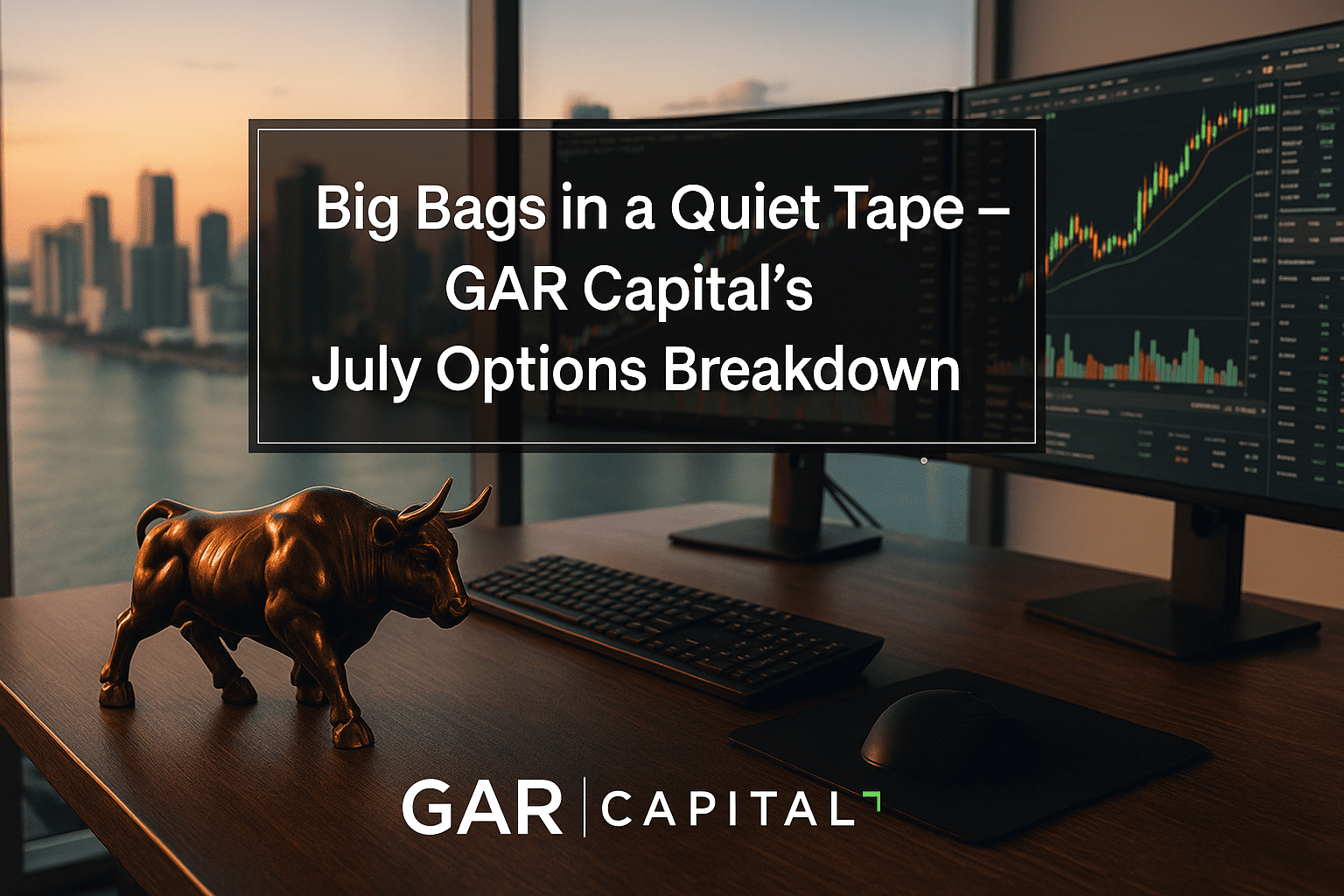 Big Bags in a Quiet Tape – GAR Capital’s July Options Breakdown

GAR | CAPITAL